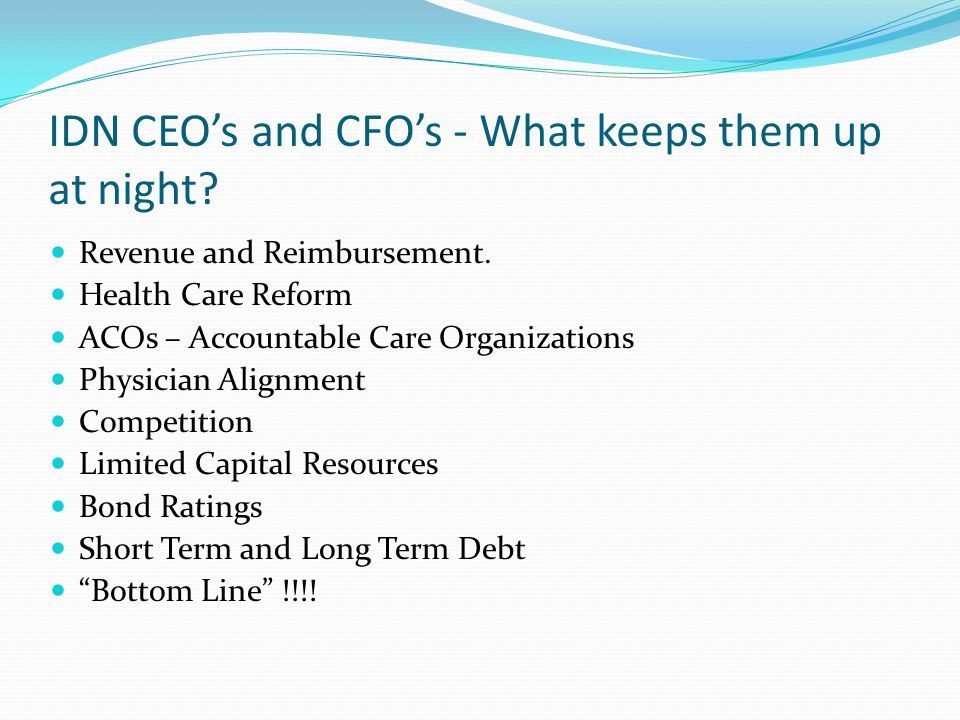 IDN CEO’s and CFO’s - What keeps them up at night?

- Revenue and Reimbursement.
- Health Care Reform
- ACOs – Accountable Care Organizations
- Physician Alignment
- Competition
- Limited Capital Resources
- Bond Ratings
- Short Term and Long Term Debt
- “Bottom Line” !!!!